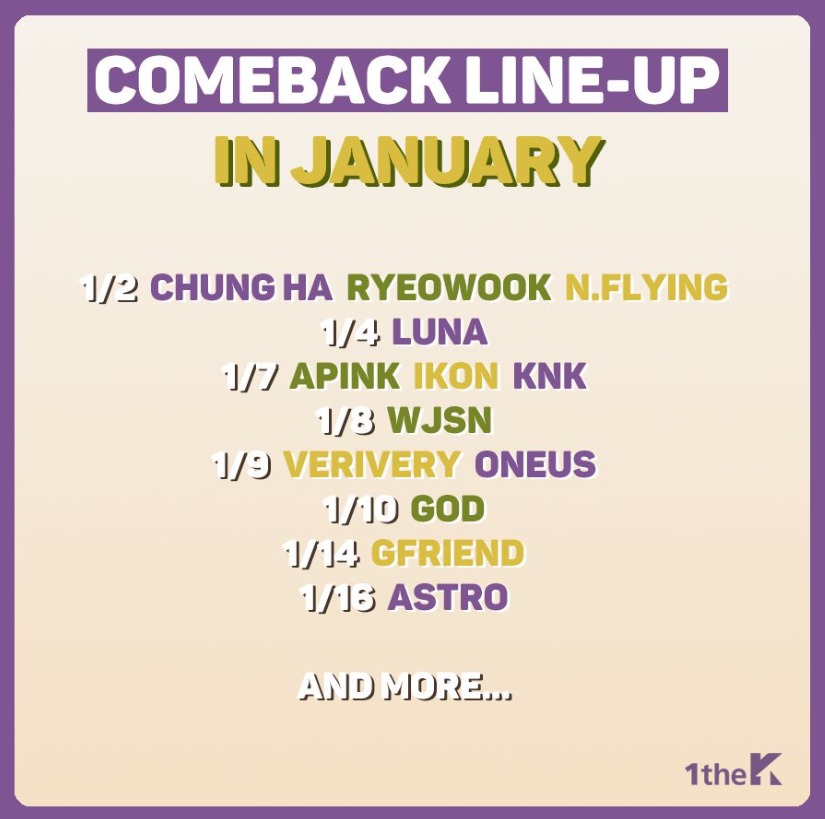 COMEBACK LINE-UP
IN JANUARY

1/2 CHUNG HA RYEOWOOK N.FLYING
1/4 LUNA
1/7 APINK IKON KNK
1/8 WJSN
1/9 VERIVERY ONEUS
1/10 GOD
1/14 GFRIEND
1/16 ASTRO

AND MORE...

1theK